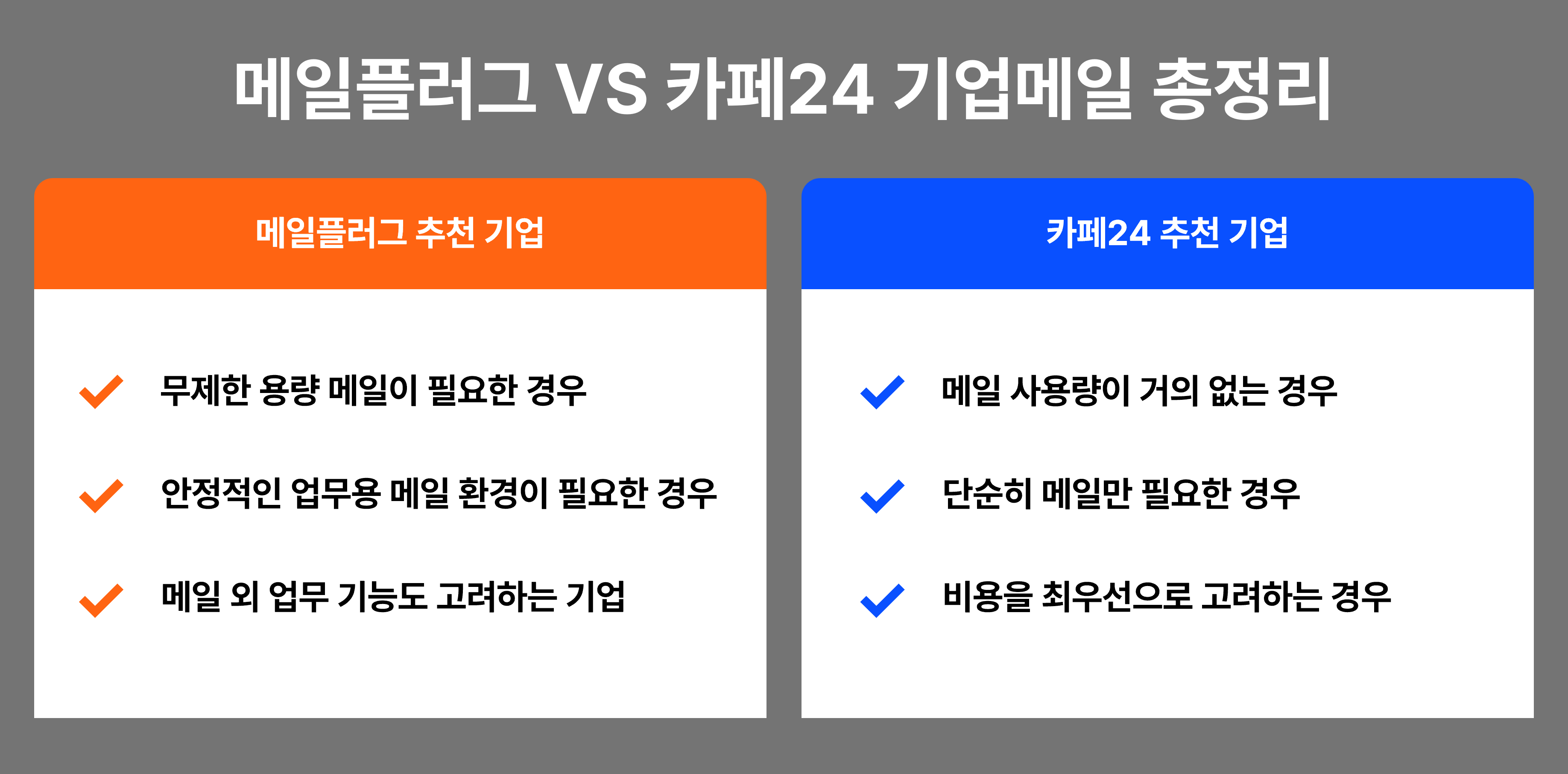 메일플러그 VS 카페24 기업메일 총정리

메일플러그 추천 기업

무제한 용량 메일이 필요한 경우

안정적인 업무용 메일 환경이 필요한 경우

메일 외 업무 기능도 고려하는 기업

카페24 추천 기업

메일 사용량이 거의 없는 경우

단순히 메일만 필요한 경우

비용을 최우선으로 고려하는 경우